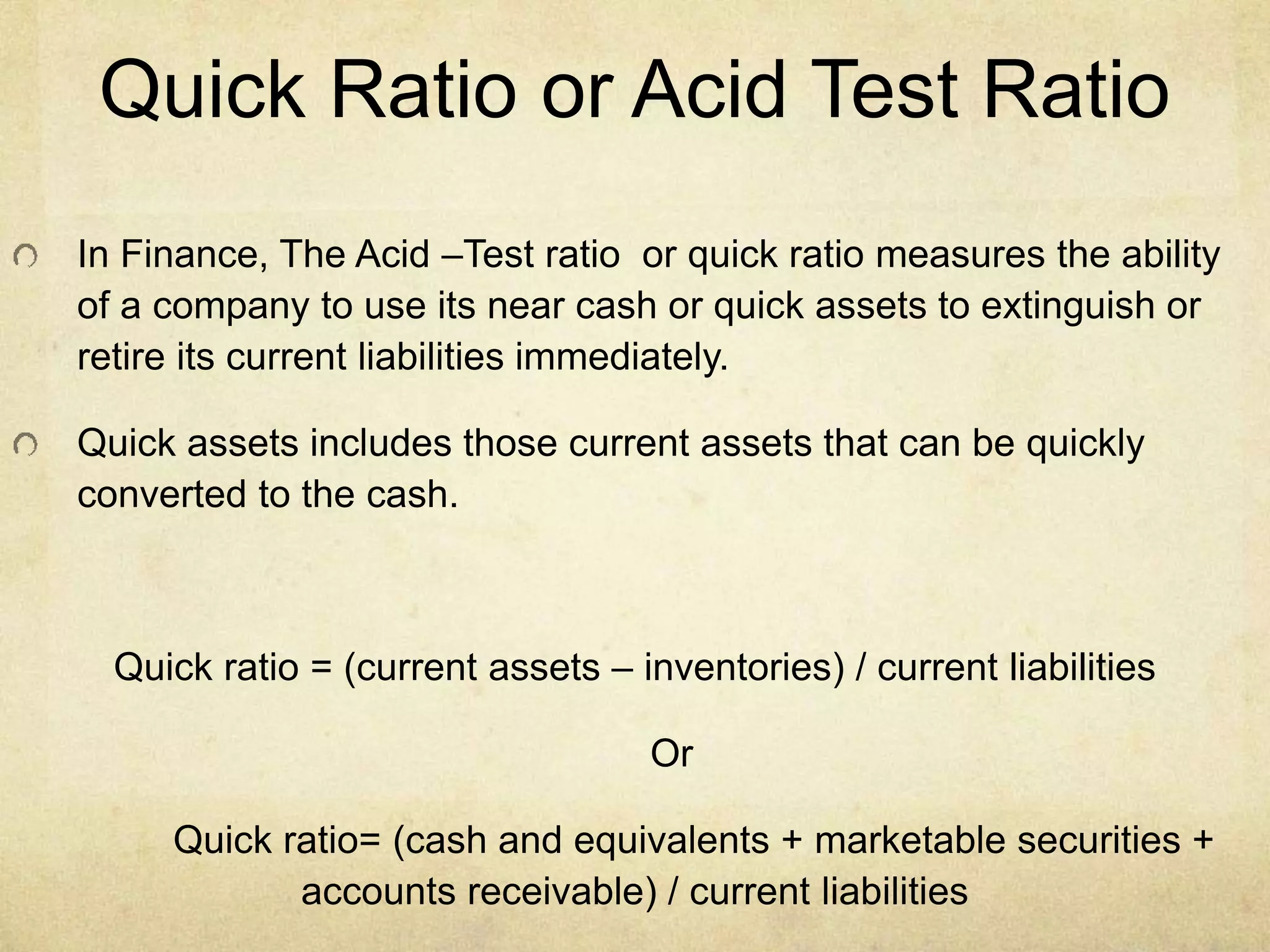 Quick Ratio or Acid Test Ratio

In Finance, The Acid –Test ratio or quick ratio measures the ability of a company to use its near cash or quick assets to extinguish or retire its current liabilities immediately.

Quick assets includes those current assets that can be quickly converted to the cash.

Quick ratio = (current assets – inventories) / current liabilities

Or

Quick ratio= (cash and equivalents + marketable securities + accounts receivable) / current liabilities